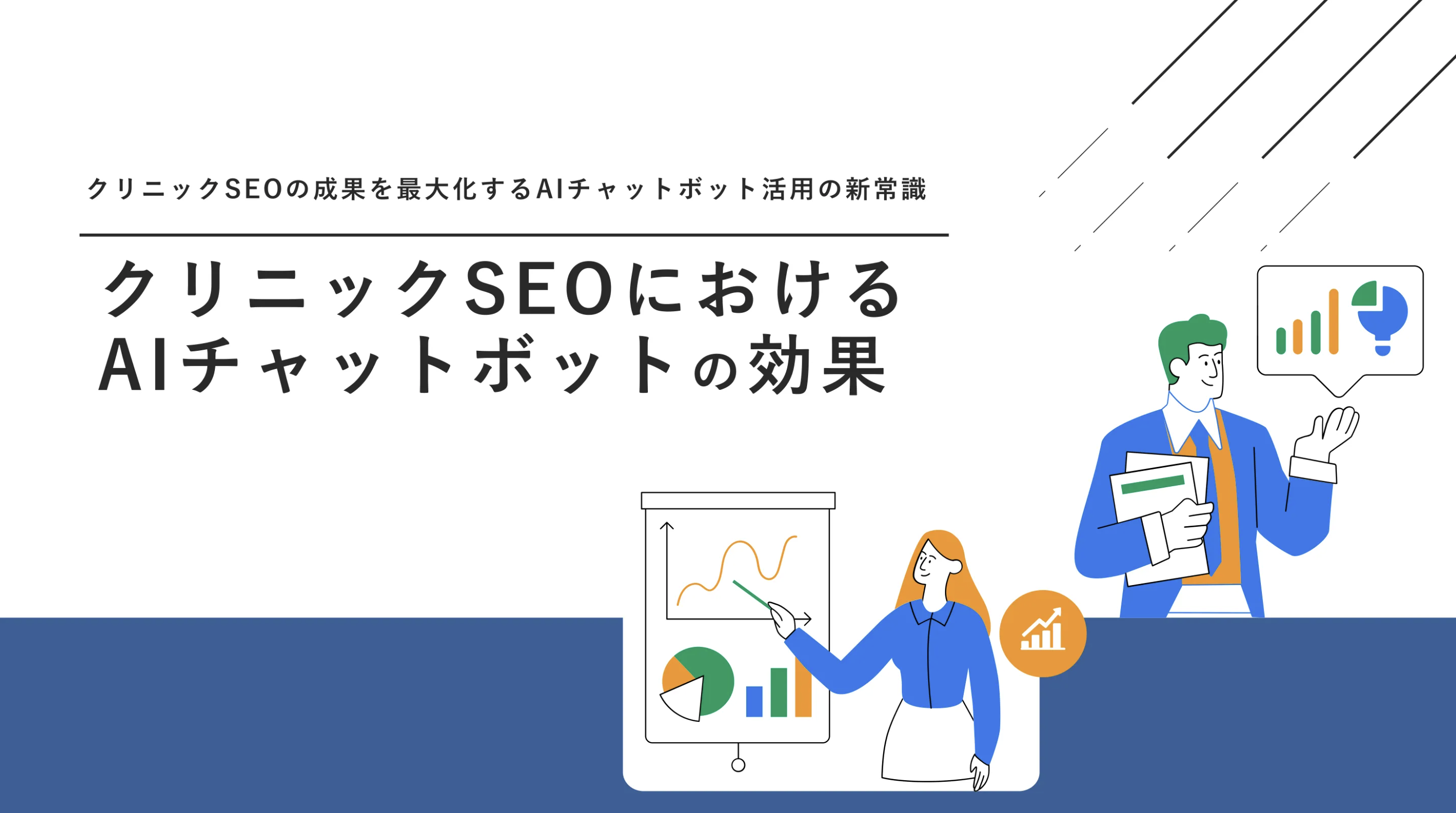 クリニックSEOの成果を最大化するAIチャットボット活用の新常識

クリニックSEOにおける
AIチャットボットの効果